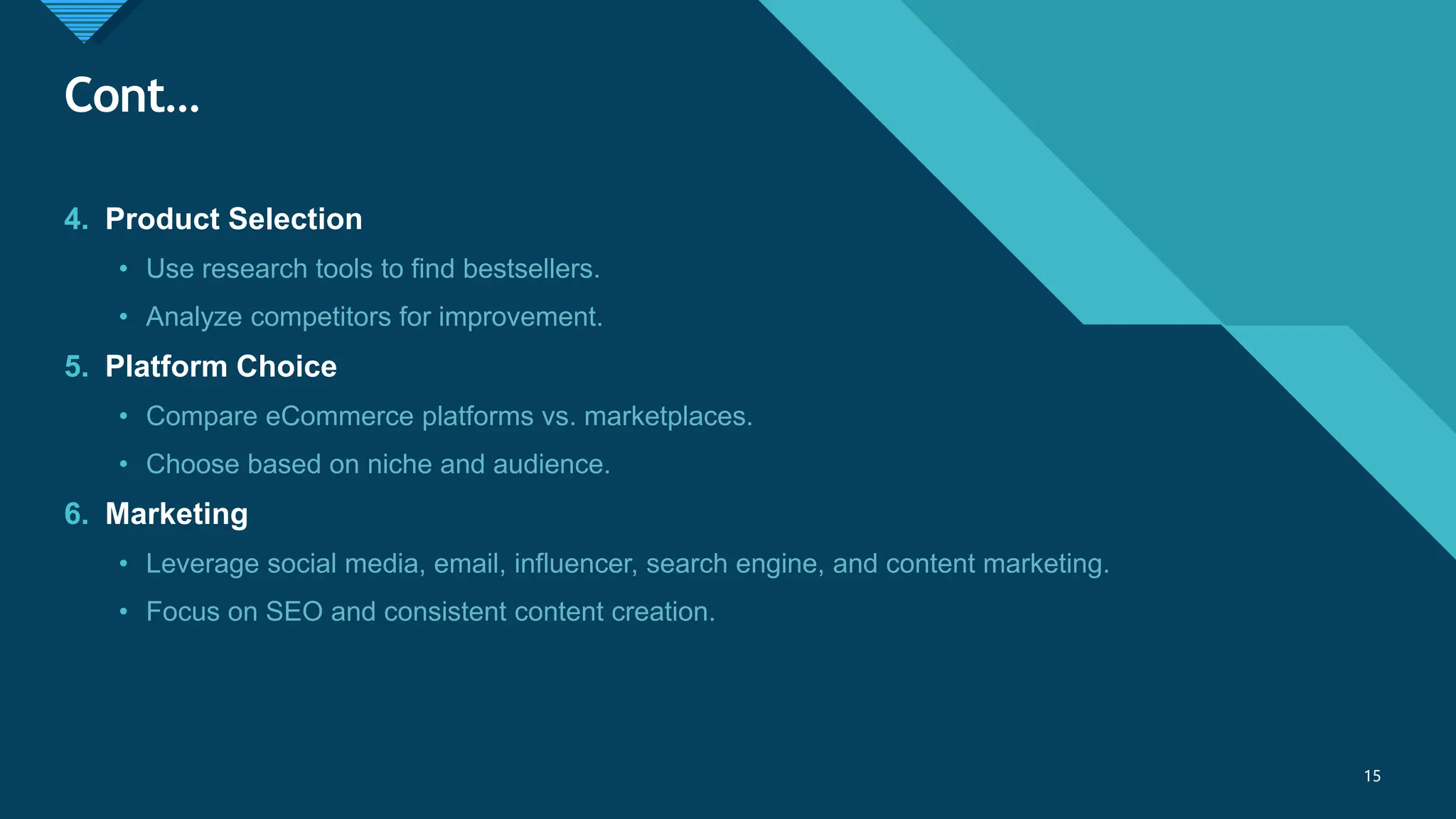 Cont…

4. Product Selection
• Use research tools to find bestsellers.
• Analyze competitors for improvement.

5. Platform Choice
• Compare eCommerce platforms vs. marketplaces.
• Choose based on niche and audience.

6. Marketing
• Leverage social media, email, influencer, search engine, and content marketing.
• Focus on SEO and consistent content creation.

15